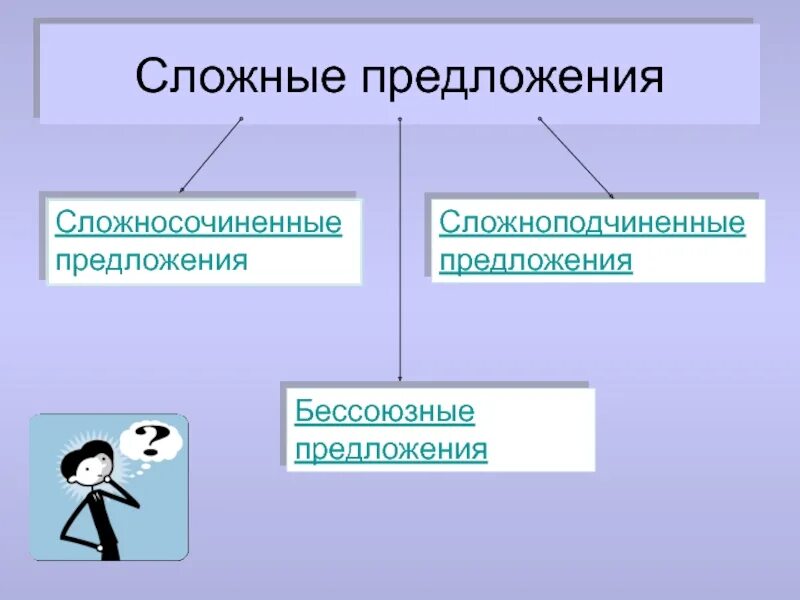 Сложные предложения

Сложносочиненные предложения

Сложноподчиненные предложения

Бессоюзные предложения

?